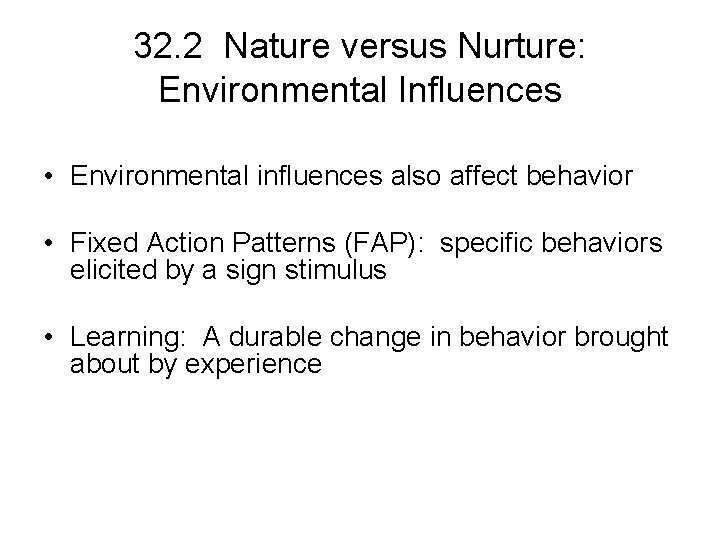 32.2 Nature versus Nurture: Environmental Influences

• Environmental influences also affect behavior

• Fixed Action Patterns (FAP): specific behaviors elicited by a sign stimulus

• Learning: A durable change in behavior brought about by experience